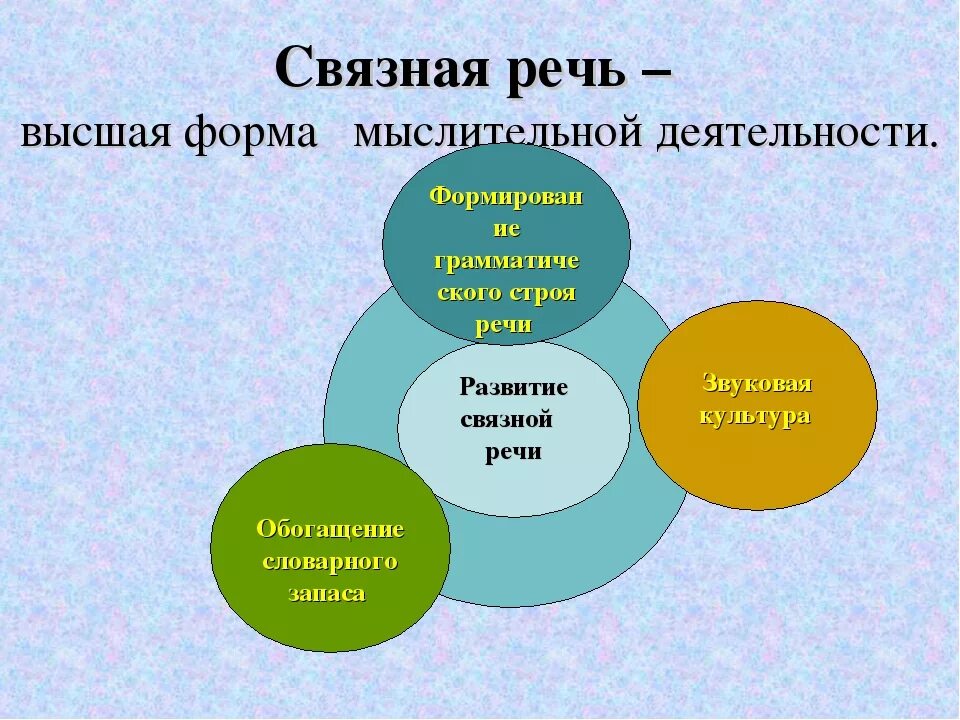 Связная речь –
высшая форма мыслительной деятельности.

Формирование грамматического строя речи

Развитие связной речи

Звуковая культура

Обогащение словарного запаса